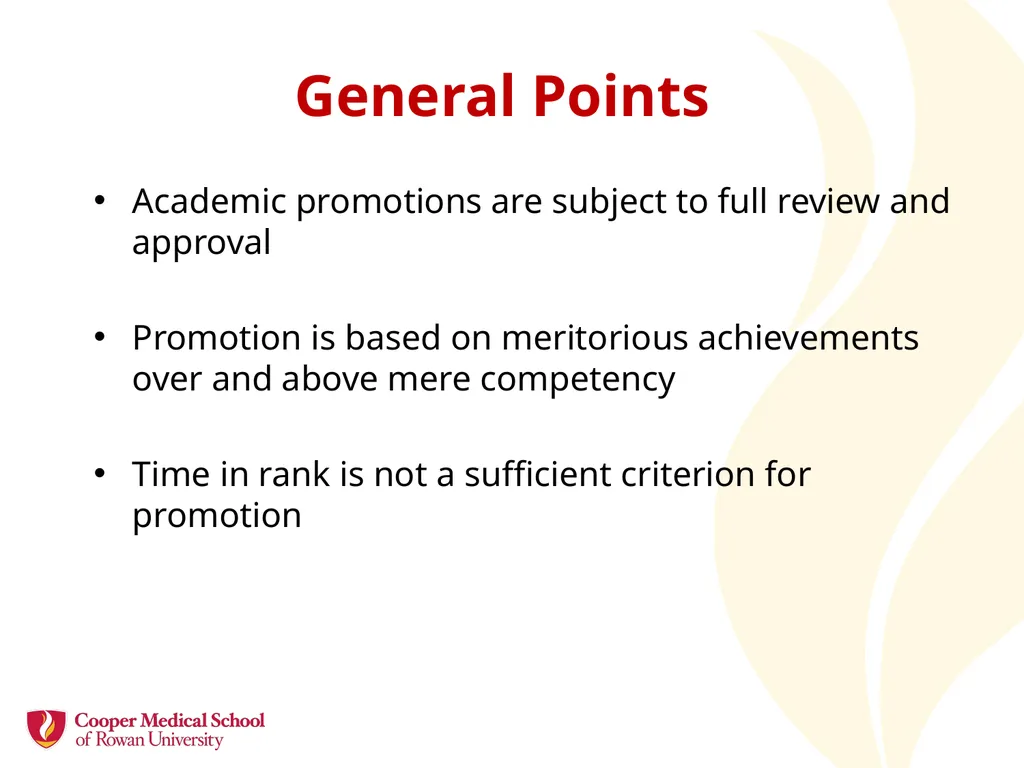 General Points

• Academic promotions are subject to full review and approval

• Promotion is based on meritorious achievements over and above mere competency

• Time in rank is not a sufficient criterion for promotion

Cooper Medical School of Rowan University